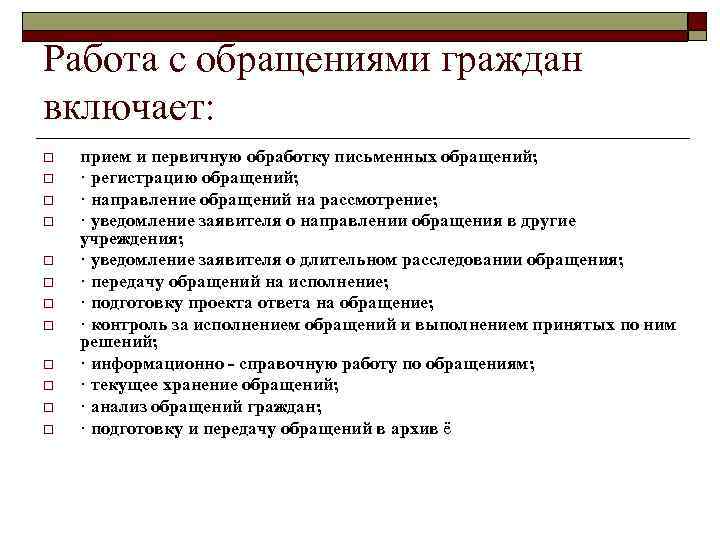 Работа с обращениями граждан включает:

□ прием и первичную обработку письменных обращений;
□ · регистрацию обращений;
□ · направление обращений на рассмотрение;
□ · уведомление заявителя о направлении обращения в другие учреждения;
□ · уведомление заявителя о длительном расследовании обращения;
□ · передачу обращений на исполнение;
□ · подготовку проекта ответа на обращение;
□ · контроль за исполнением обращений и выполнением принятых по ним решений;
□ · информационно - справочную работу по обращениям;
□ · текущее хранение обращений;
□ · анализ обращений граждан;
□ · подготовку и передачу обращений в архив ё